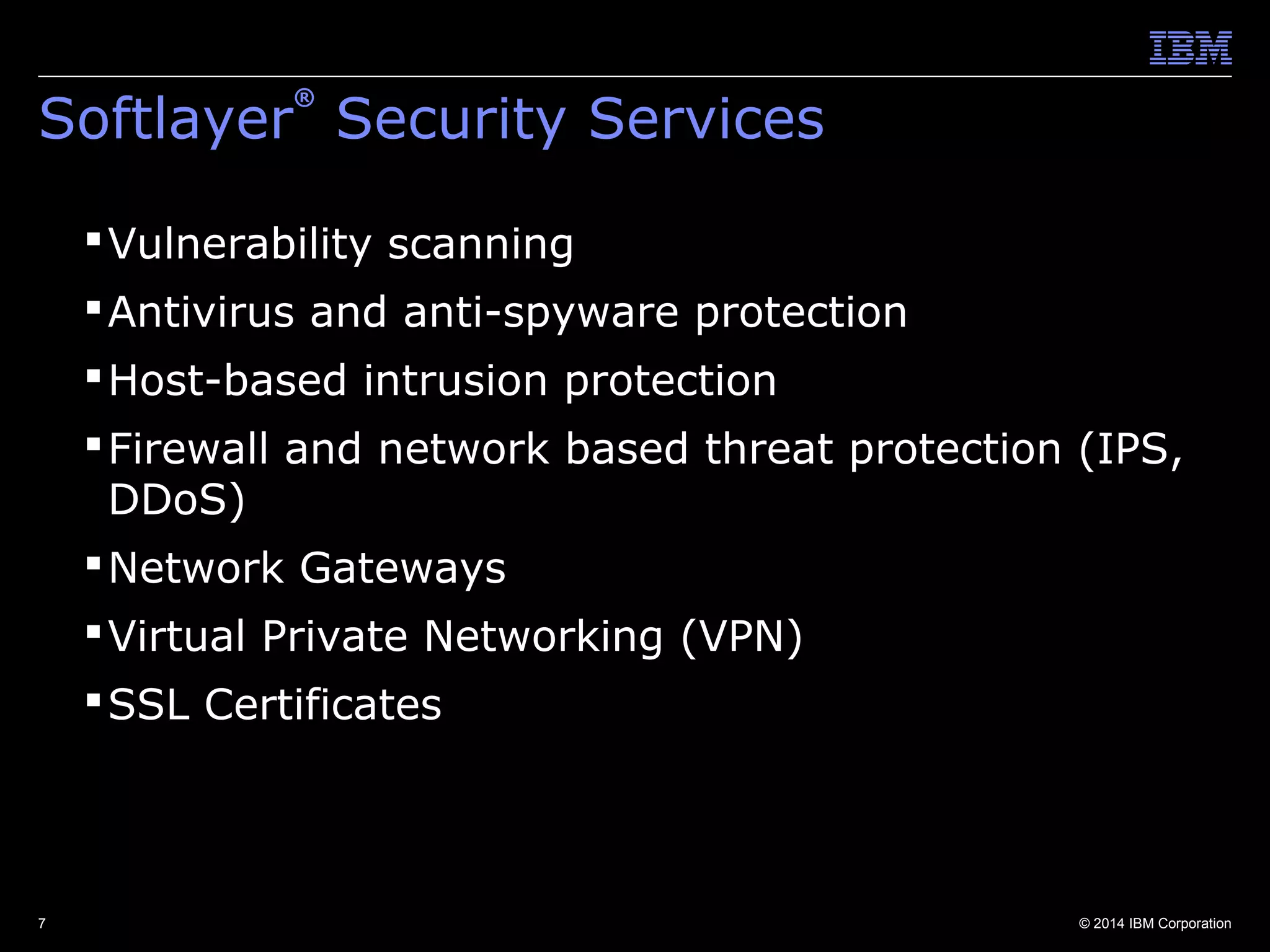 IBM

Softlayer® Security Services

▪ Vulnerability scanning
▪ Antivirus and anti-spyware protection
▪ Host-based intrusion protection
▪ Firewall and network based threat protection (IPS, DDoS)
▪ Network Gateways
▪ Virtual Private Networking (VPN)
▪ SSL Certificates

7

© 2014 IBM Corporation